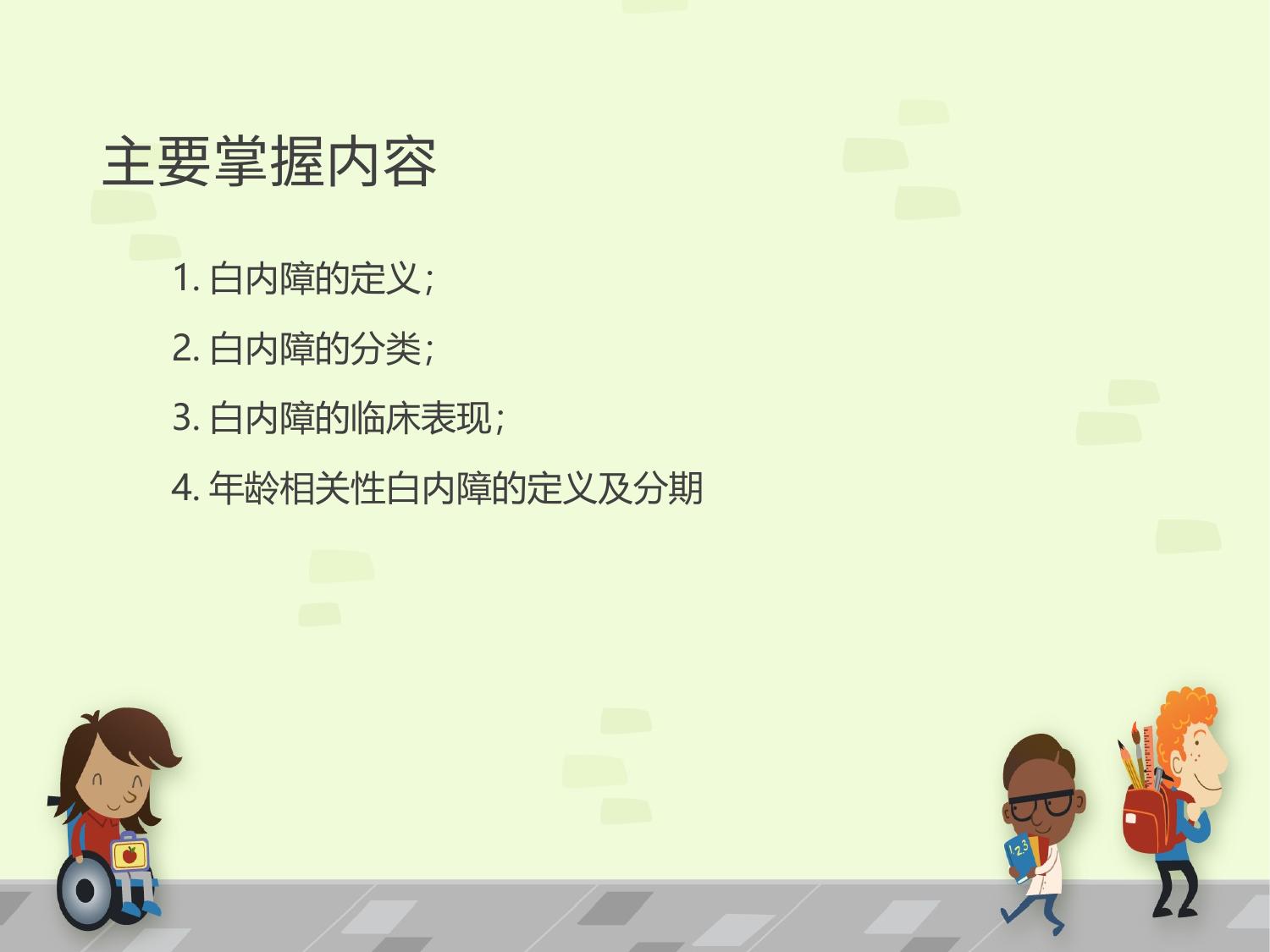 主要掌握内容

1. 白内障的定义；

2. 白内障的分类；

3. 白内障的临床表现；

4. 年龄相关性白内障的定义及分期

123